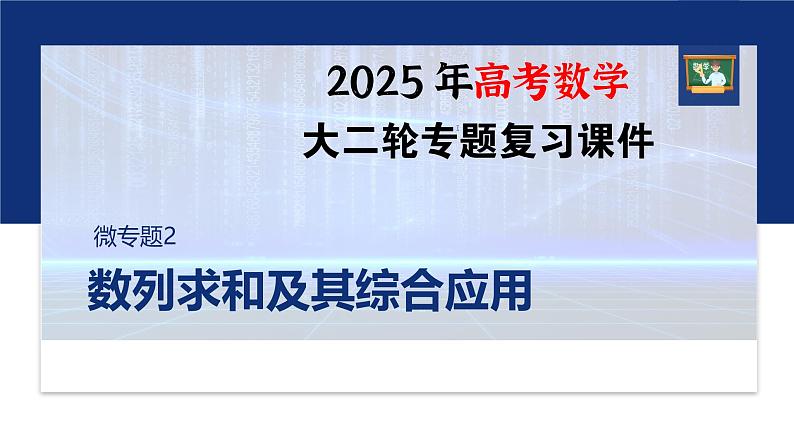 2025 年高考数学

大二轮专题复习课件

微专题2

数列求和及其综合应用